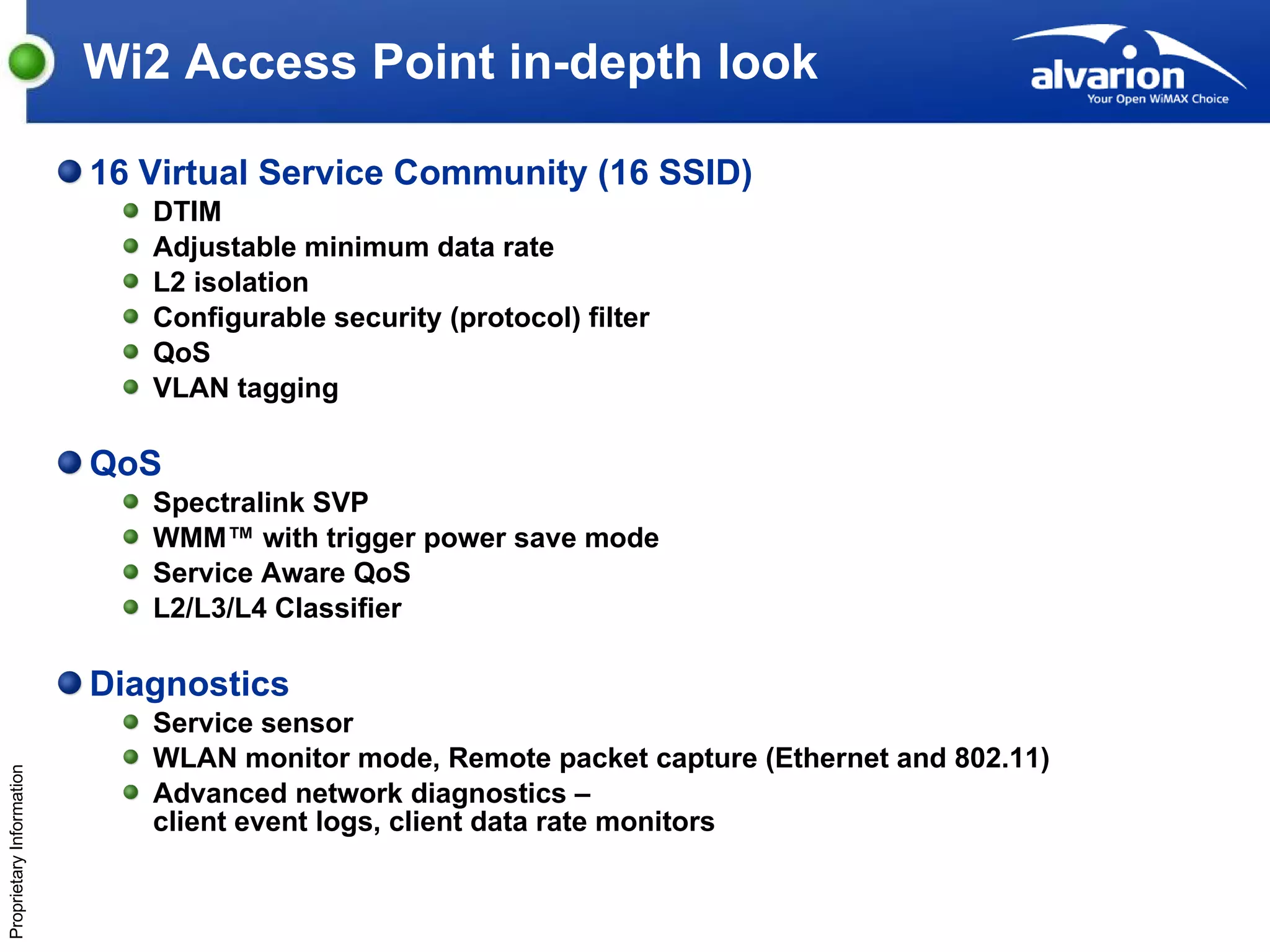 Wi2 Access Point in-depth look

alvarion
Your Open WiMAX Choice

16 Virtual Service Community (16 SSID)
DTIM
Adjustable minimum data rate
L2 isolation
Configurable security (protocol) filter
QoS
VLAN tagging

QoS
Spectralink SVP
WMM™ with trigger power save mode
Service Aware QoS
L2/L3/L4 Classifier

Diagnostics
Service sensor
WLAN monitor mode, Remote packet capture (Ethernet and 802.11)
Advanced network diagnostics – client event logs, client data rate monitors

Proprietary Information